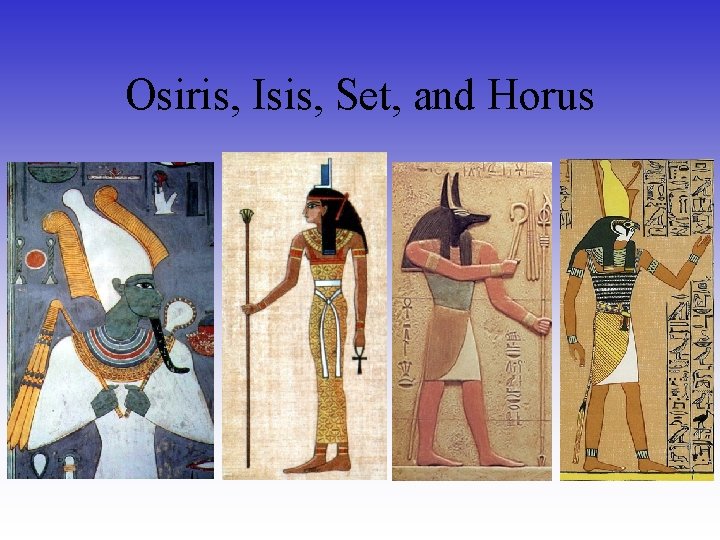 Osiris, Isis, Set, and Horus